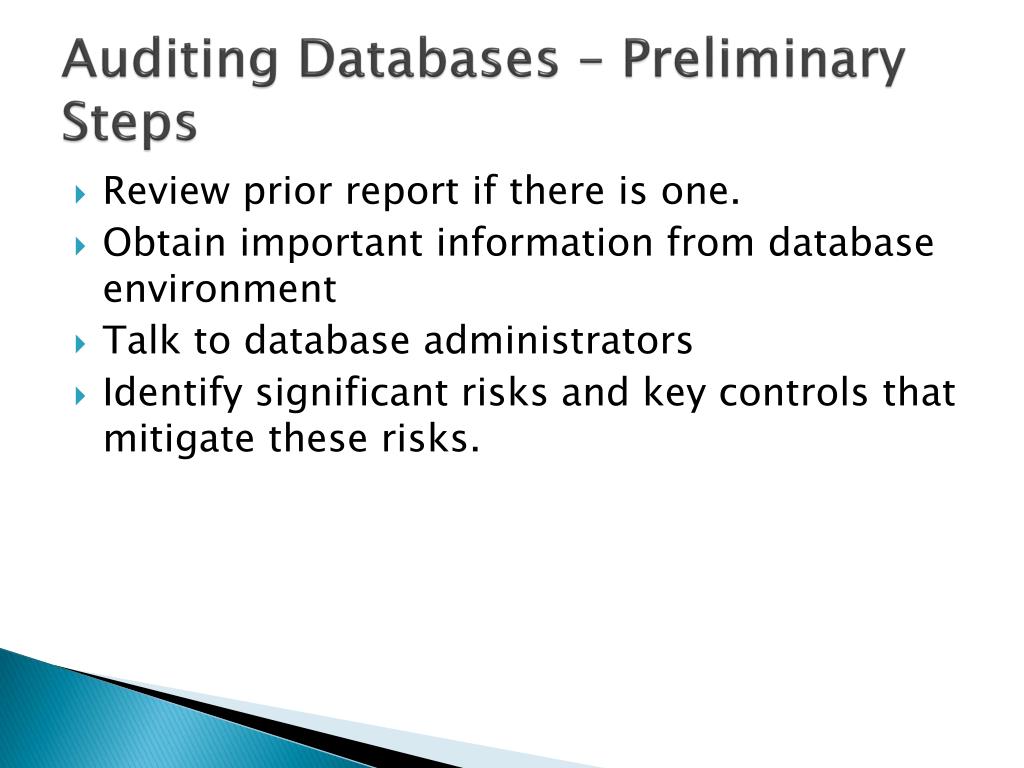 Auditing Databases – Preliminary Steps

Review prior report if there is one.

Obtain important information from database environment

Talk to database administrators

Identify significant risks and key controls that mitigate these risks.